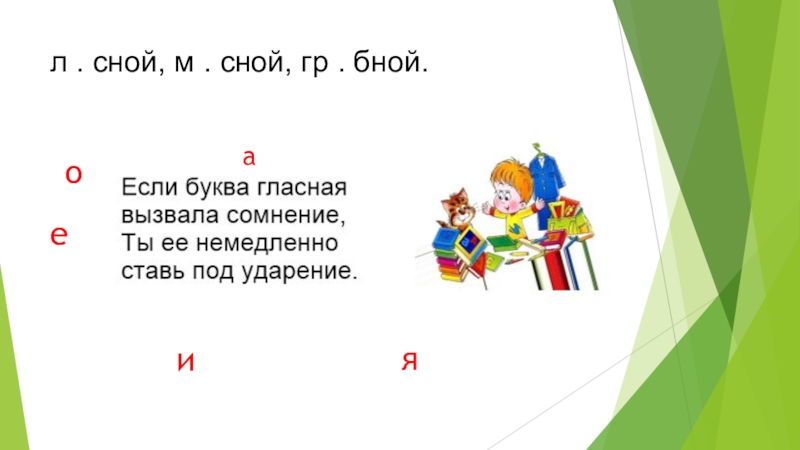 л . сной, м . сной, гр . бной.

а

о

Если буква гласная
вызвала сомнение,
Ты ее немедленно
ставь под ударение.

е

и

я